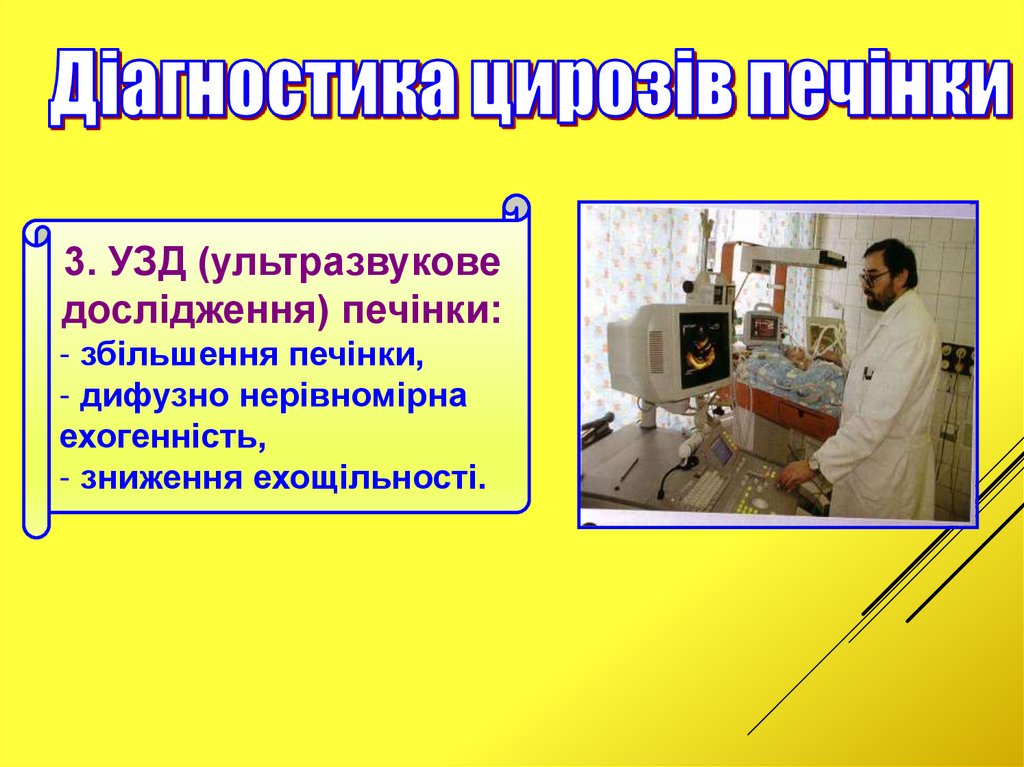 Діагностика цирозів печінки

3. УЗД (ультразвукове дослідження) печінки:
- збільшення печінки,
- дифузно нерівномірна ехогенність,
- зниження ехощільності.